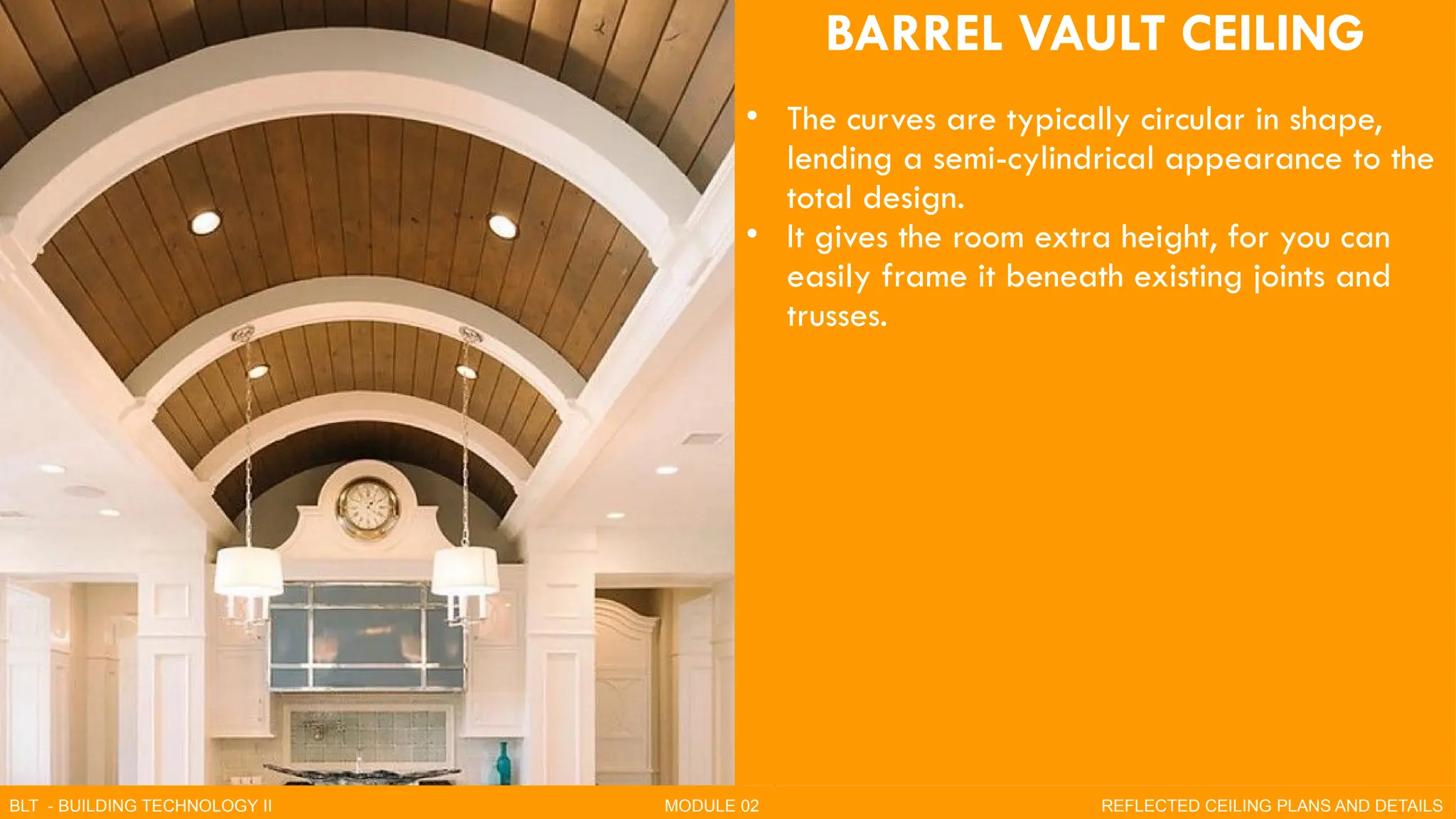 BARREL VAULT CEILING

• The curves are typically circular in shape, lending a semi-cylindrical appearance to the total design.
• It gives the room extra height, for you can easily frame it beneath existing joints and trusses.

BLT - BUILDING TECHNOLOGY II
MODULE 02
REFLECTED CEILING PLANS AND DETAILS